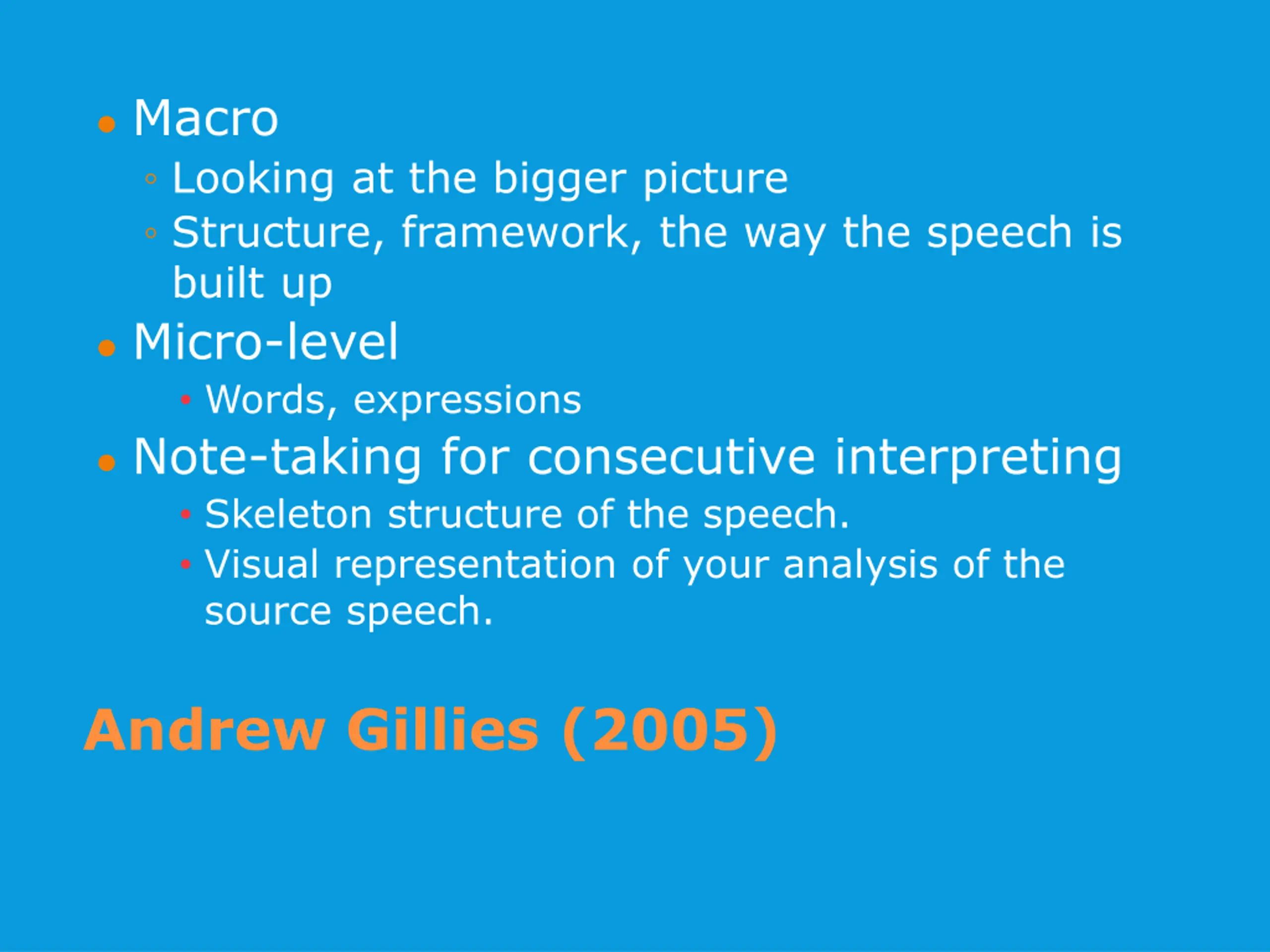 - Macro
  - Looking at the bigger picture
  - Structure, framework, the way the speech is built up
- Micro-level
  - Words, expressions
- Note-taking for consecutive interpreting
  - Skeleton structure of the speech.
  - Visual representation of your analysis of the source speech.

Andrew Gillies (2005)